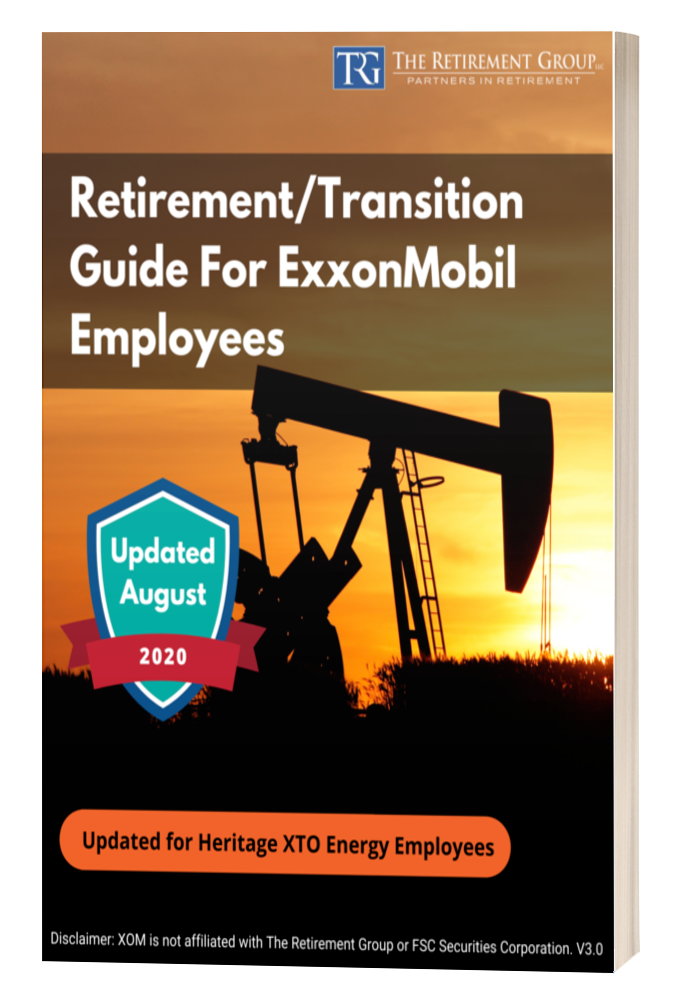 TRG THE RETIREMENT GROUP LLC
PARTNERS IN RETIREMENT

Retirement/Transition Guide For ExxonMobil Employees

Updated August 2020

Updated for Heritage XTO Energy Employees

Disclaimer: XOM is not affiliated with The Retirement Group or FSC Securities Corporation. V3.0